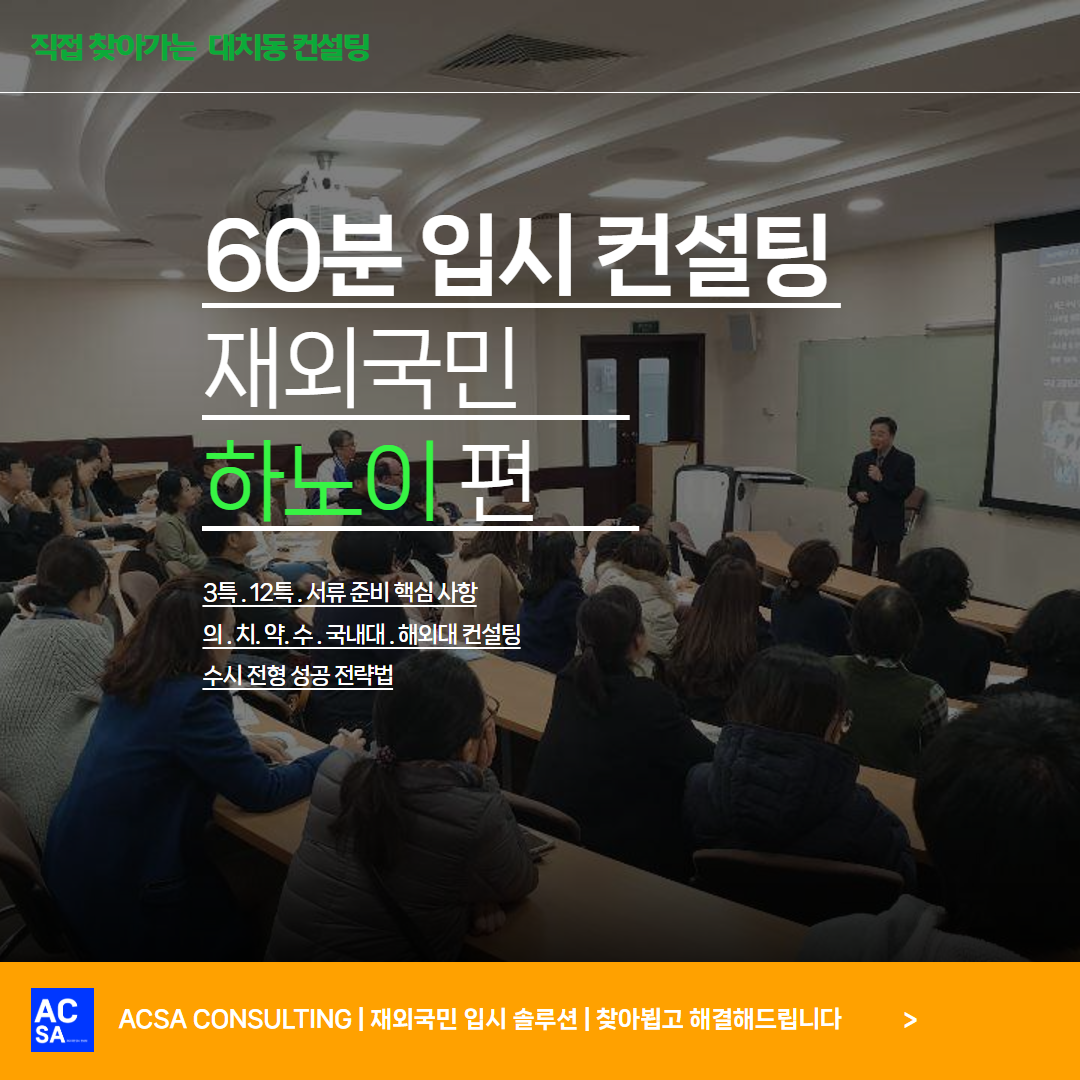 직접 찾아가는 대치동 컨설팅

60분 입시 컨설팅

재외국민

하노이 편

3특 . 12특 . 서류 준비 핵심 사항

의 . 치 . 약 . 수 . 국내대 . 해외대 컨설팅

수시 전형 성공 전략법

AC SA

ACSA CONSULTING | 재외국민 입시 솔루션 | 찾아뵙고 해결해드립니다 >